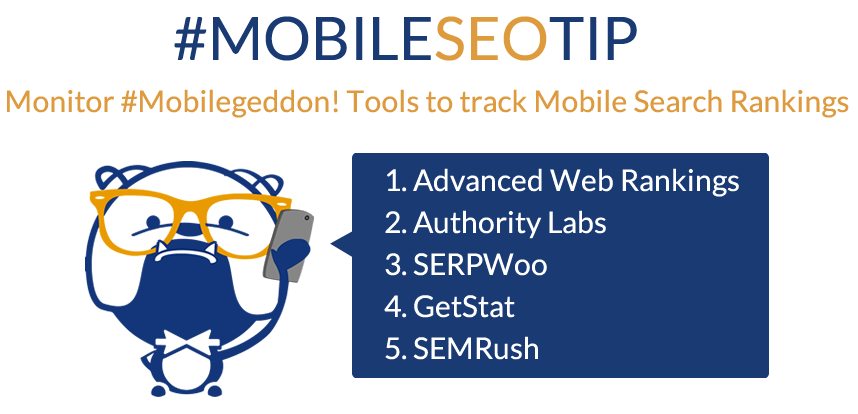 #MOBILESEOTIP

Monitor #Mobilegeddon! Tools to track Mobile Search Rankings

1. Advanced Web Rankings
2. Authority Labs
3. SERPWoo
4. GetStat
5. SEMRush